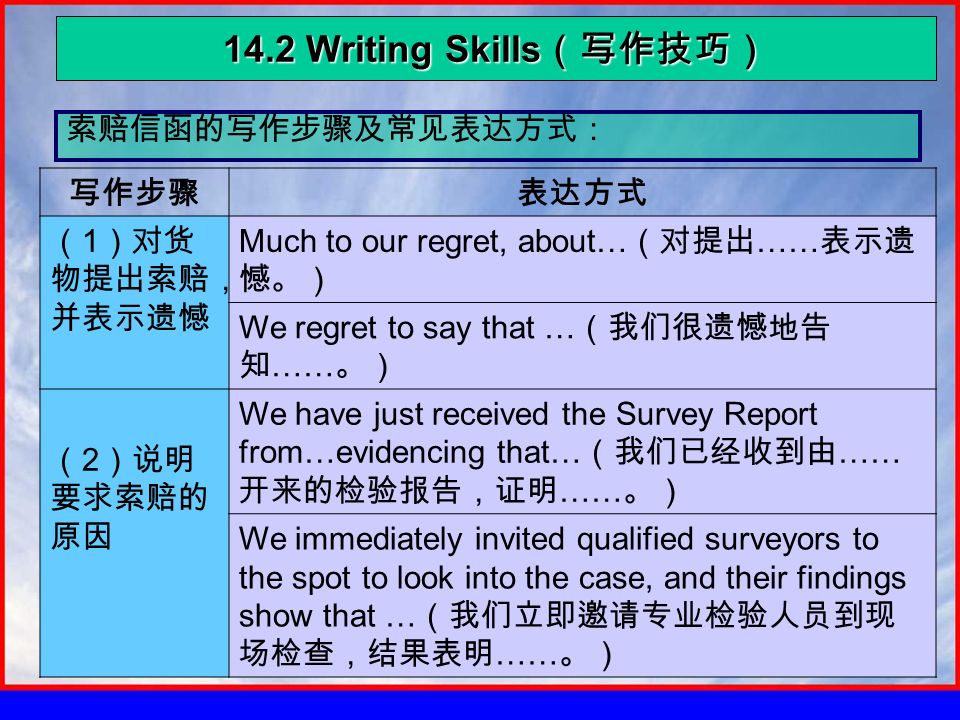 14.2 Writing Skills（写作技巧）

索赔信函的写作步骤及常见表达方式：

| 写作步骤 | 表达方式 |
|---|---|
| （1）对货物提出索赔，并表示遗憾 | Much to our regret, about…（对提出……表示遗憾。） |
| | We regret to say that …（我们很遗憾地告知……。） |
| （2）说明要求索赔的原因 | We have just received the Survey Report from…evidencing that…（我们已经收到由……开来的检验报告，证明……。） |
| | We immediately invited qualified surveyors to the spot to look into the case, and their findings show that …（我们立即邀请专业检验人员到现场检查，结果表明……。） |